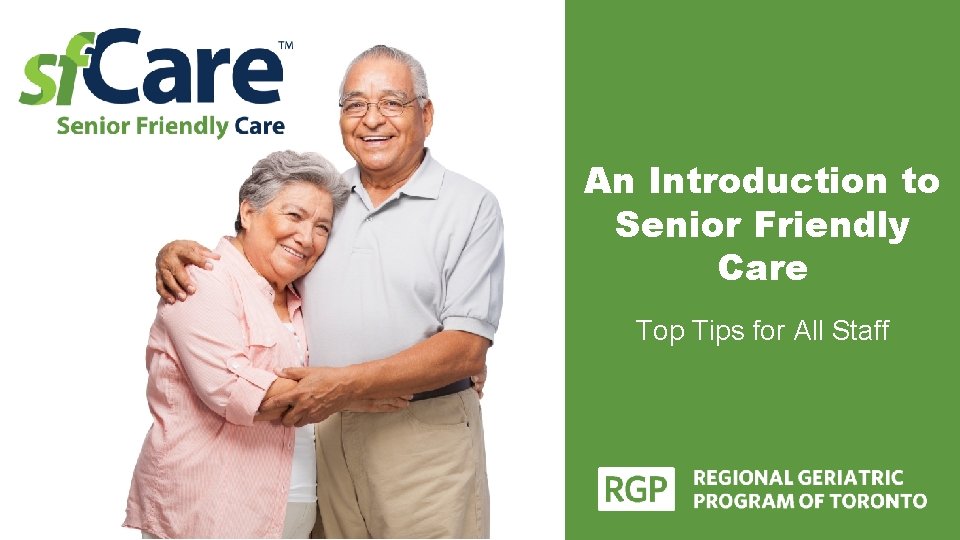 sfCare™
Senior Friendly Care

An Introduction to Senior Friendly Care

Top Tips for All Staff

RGP REGIONAL GERIATRIC PROGRAM OF TORONTO